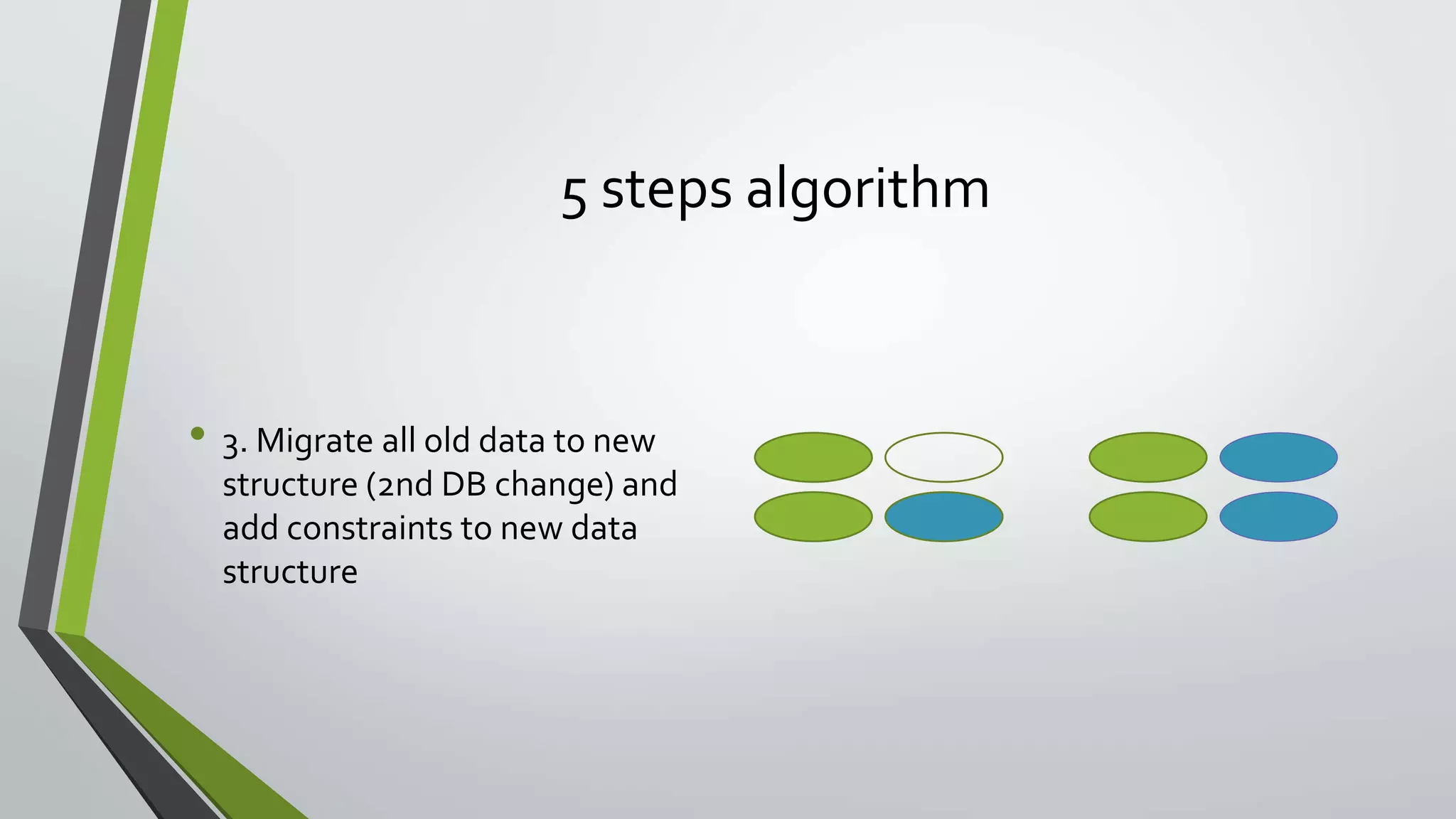 5 steps algorithm

• 3. Migrate all old data to new structure (2nd DB change) and add constraints to new data structure